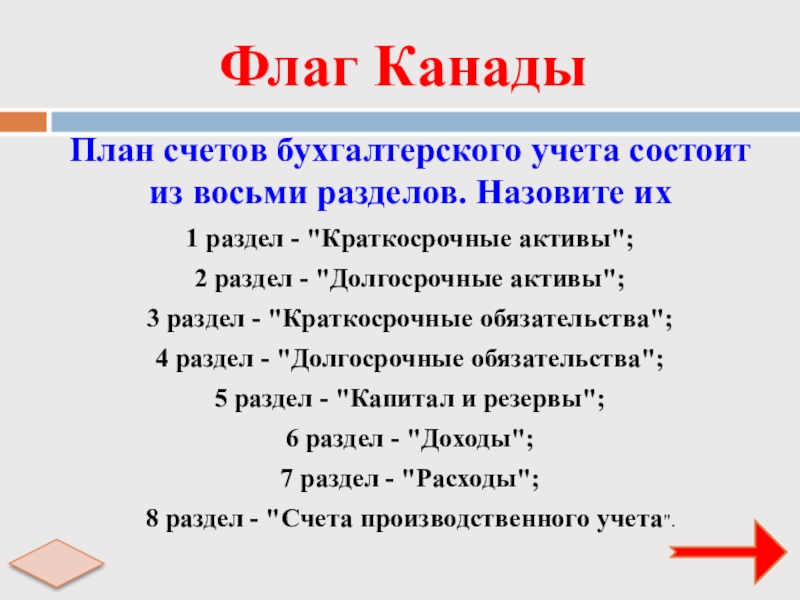 Флаг Канады

План счетов бухгалтерского учета состоит из восьми разделов. Назовите их

1 раздел - "Краткосрочные активы";

2 раздел - "Долгосрочные активы";

3 раздел - "Краткосрочные обязательства";

4 раздел - "Долгосрочные обязательства";

5 раздел - "Капитал и резервы";

6 раздел - "Доходы";

7 раздел - "Расходы";

8 раздел - "Счета производственного учета".